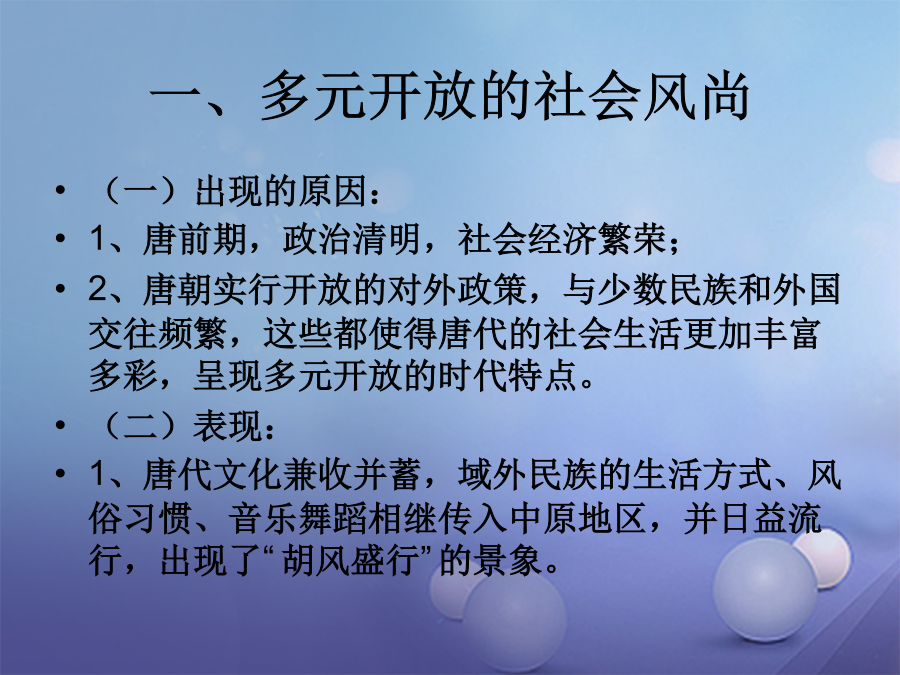 一、多元开放的社会风尚

• （一）出现的原因：
• 1、唐前期，政治清明，社会经济繁荣；
• 2、唐朝实行开放的对外政策，与少数民族和外国交往频繁，这些都使得唐代的社会生活更加丰富多彩，呈现多元开放的时代特点。
• （二）表现：
• 1、唐代文化兼收并蓄，域外民族的生活方式、风俗习惯、音乐舞蹈相继传入中原地区，并日益流行，出现了“胡风盛行”的景象。